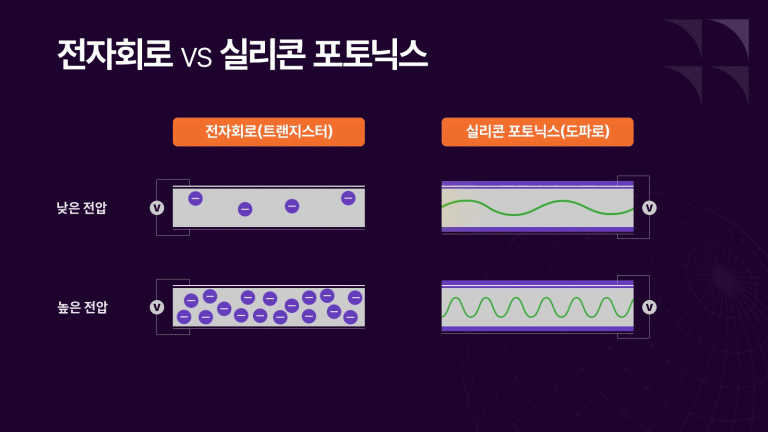 전자회로 vs 실리콘 포토닉스

전자회로(트랜지스터)

실리콘 포토닉스(도파로)

낮은 전압

V

V

높은 전압

V

V